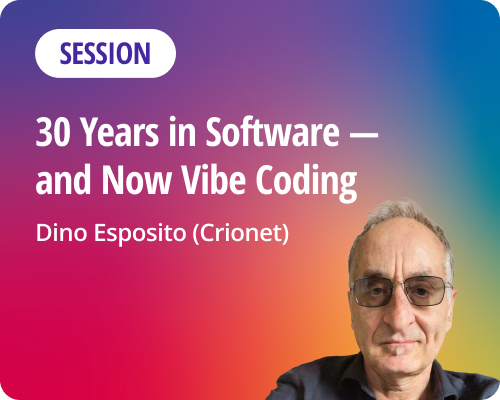 SESSION

30 Years in Software — and Now Vibe Coding

Dino Esposito (Crionet)